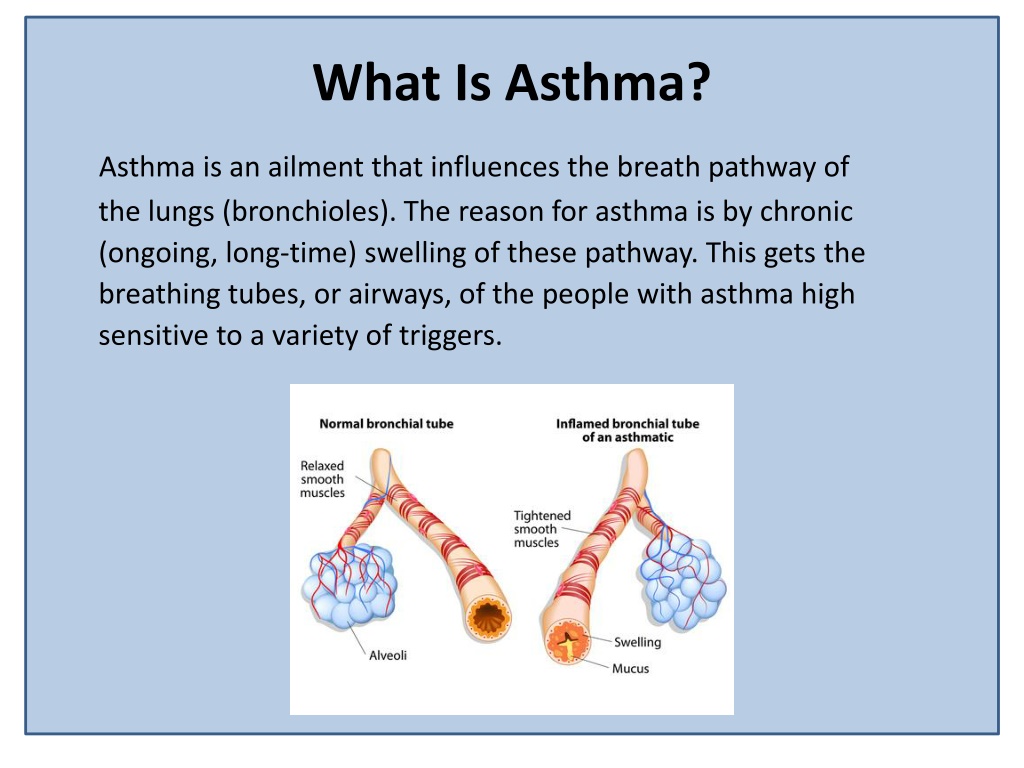 What Is Asthma?

Asthma is an ailment that influences the breath pathway of the lungs (bronchioles). The reason for asthma is by chronic (ongoing, long-time) swelling of these pathway. This gets the breathing tubes, or airways, of the people with asthma high sensitive to a variety of triggers.

Normal bronchial tube

Relaxed smooth muscles

Alveoli

Inflamed bronchial tube of an asthmatic

Tightened smooth muscles

Swelling

Mucus